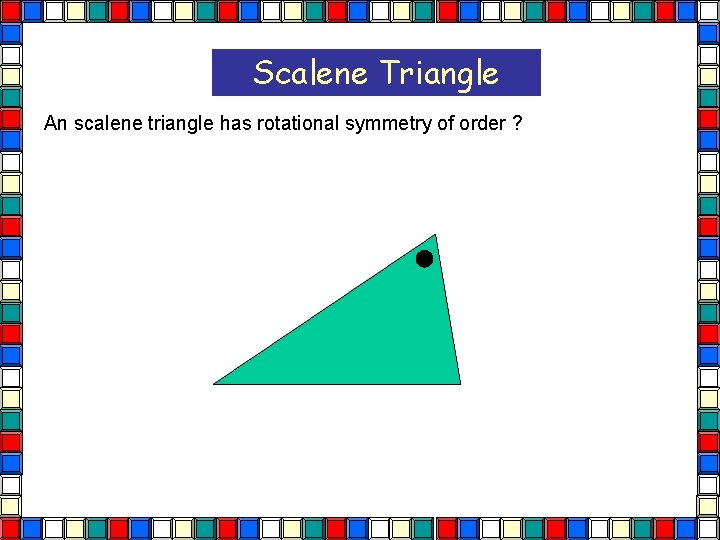 Scalene Triangle

An scalene triangle has rotational symmetry of order ?